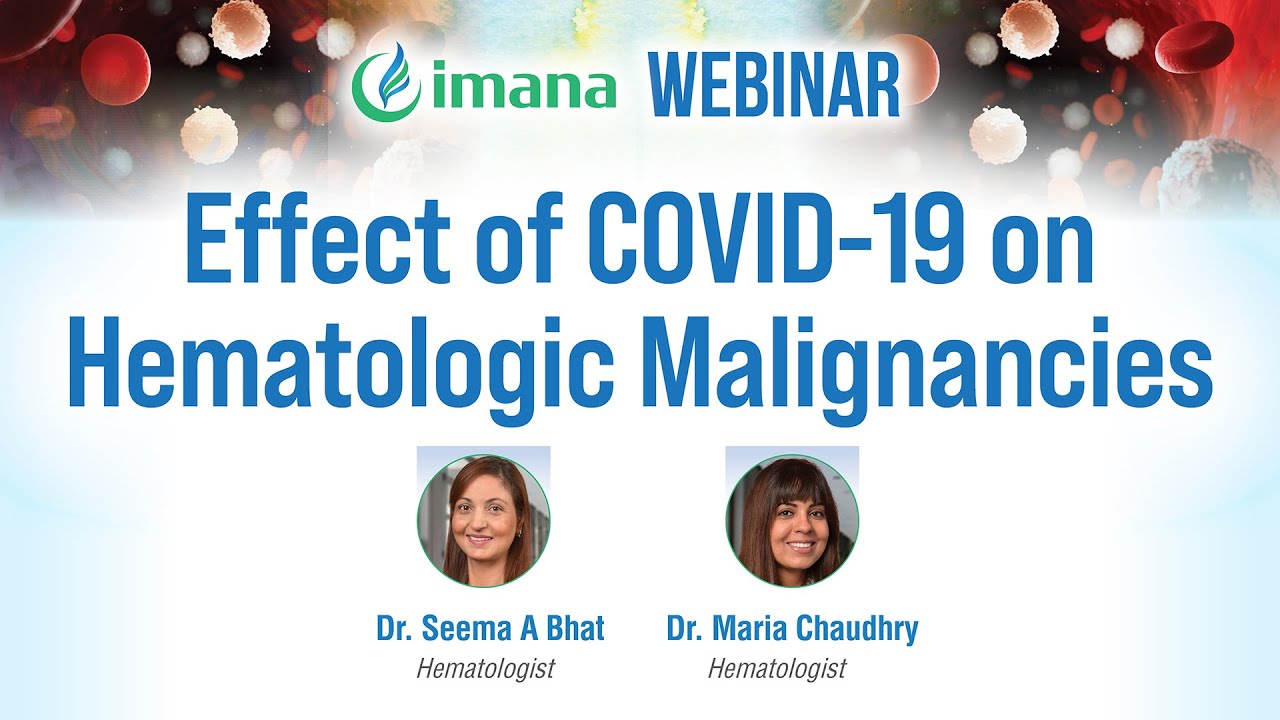 imana WEBINAR

Effect of COVID-19 on Hematologic Malignancies

Dr. Seema A Bhat
Hematologist

Dr. Maria Chaudhry
Hematologist